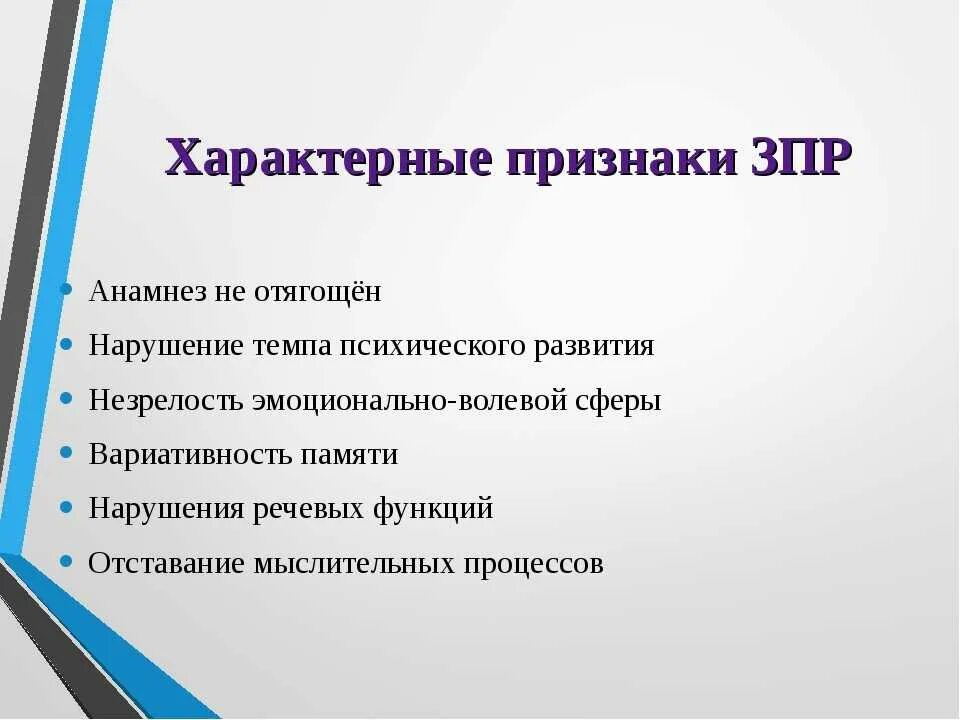 Характерные признаки ЗПР

• Анамнез не отягощён
• Нарушение темпа психического развития
• Незрелость эмоционально-волевой сферы
• Вариативность памяти
• Нарушения речевых функций
• Отставание мыслительных процессов